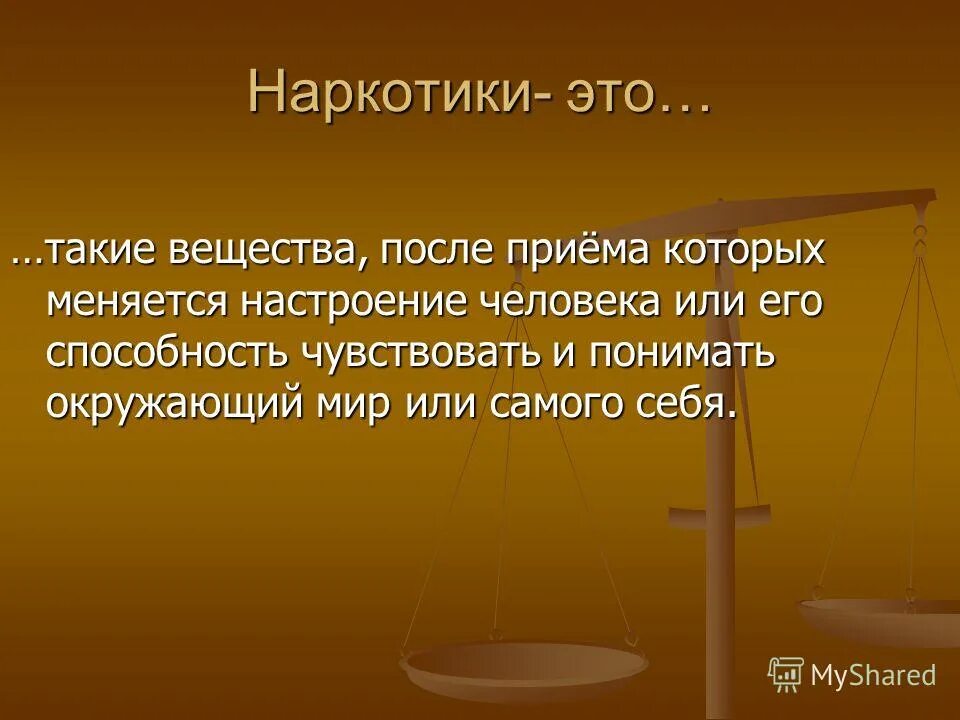 Наркотики- это…

…такие вещества, после приёма которых меняется настроение человека или его способность чувствовать и понимать окружающий мир или самого себя.

MyShared